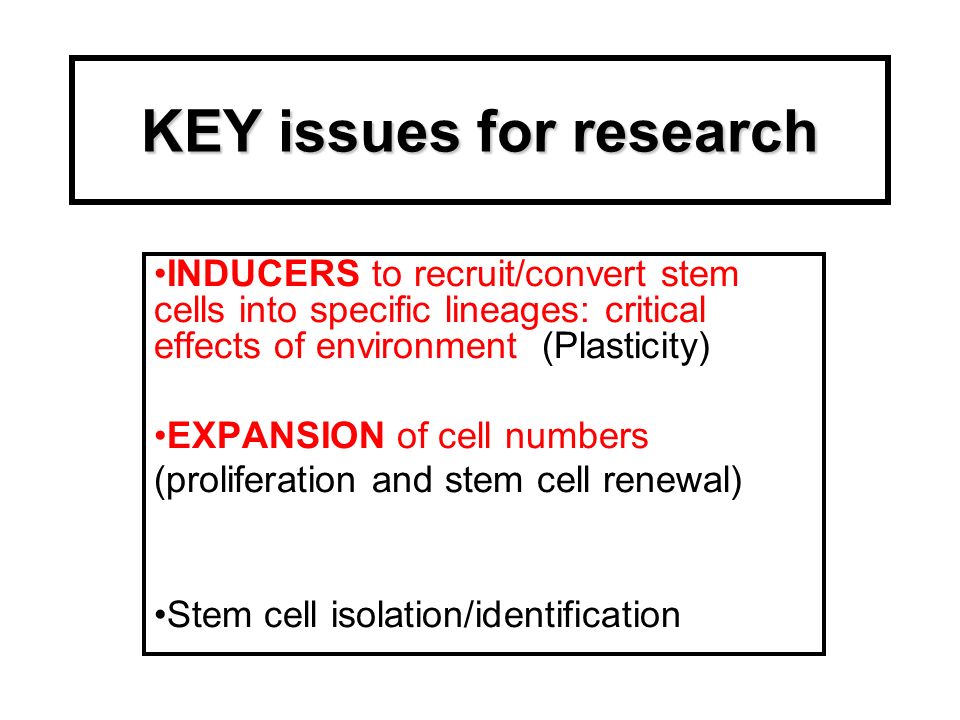 KEY issues for research

•INDUCERS to recruit/convert stem cells into specific lineages: critical effects of environment (Plasticity)

•EXPANSION of cell numbers (proliferation and stem cell renewal)

•Stem cell isolation/identification